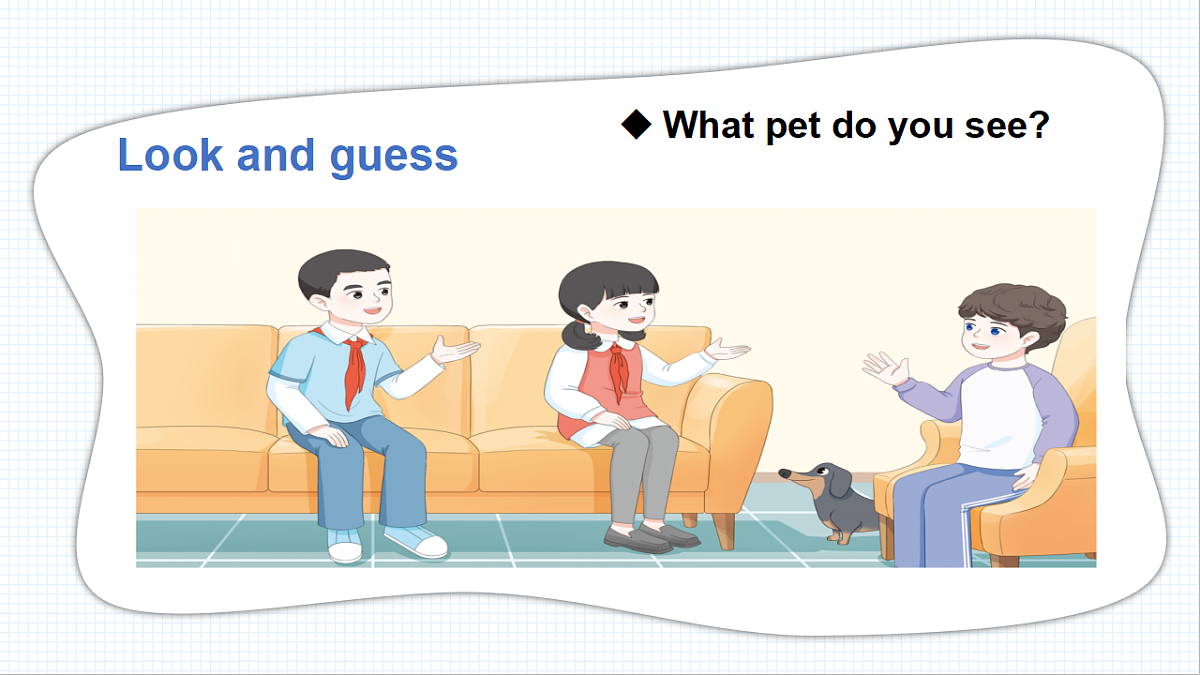 Look and guess

◆ What pet do you see?